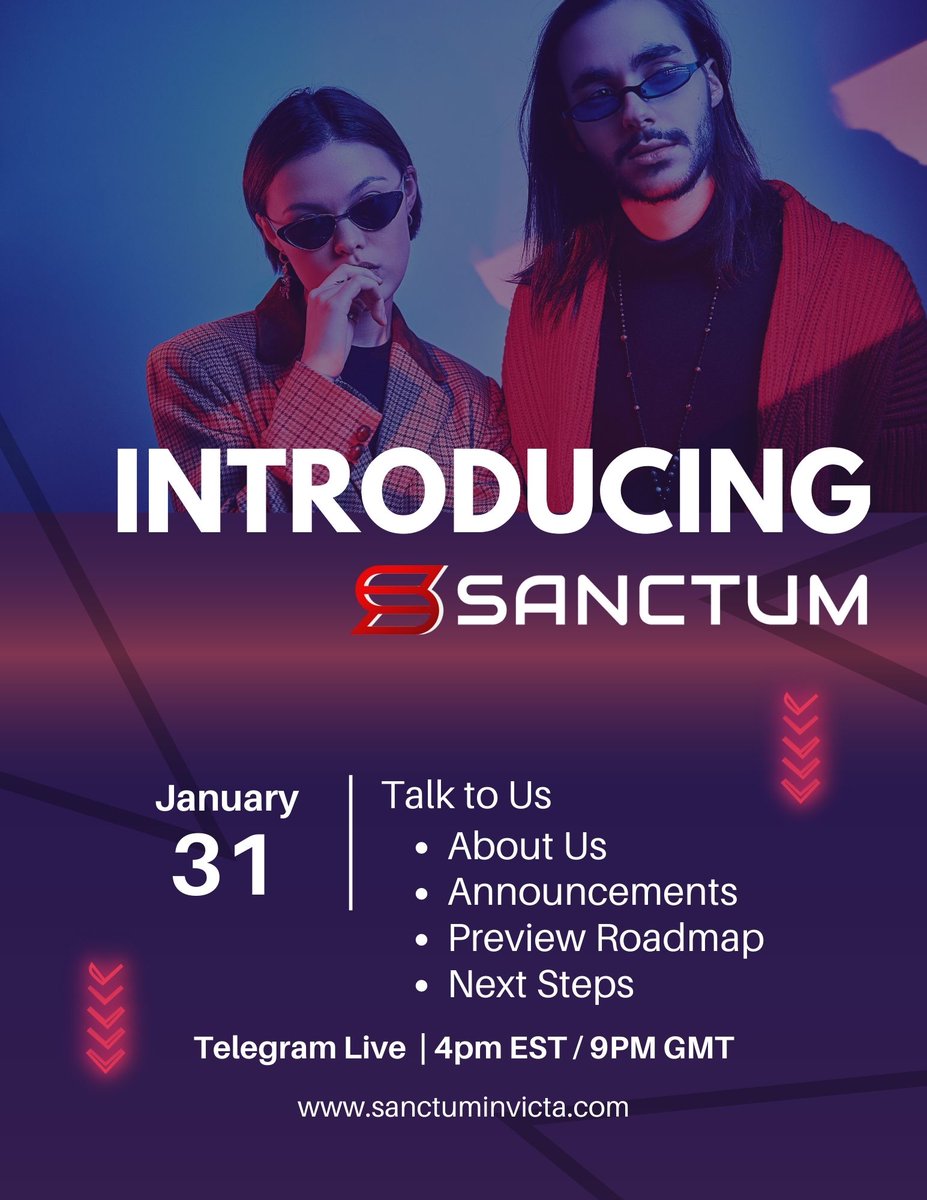 INTRODUCING
SANCTUM

January
31

Talk to Us
• About Us
• Announcements
• Preview Roadmap
• Next Steps

Telegram Live | 4pm EST / 9PM GMT

www.sanctuminvicta.com